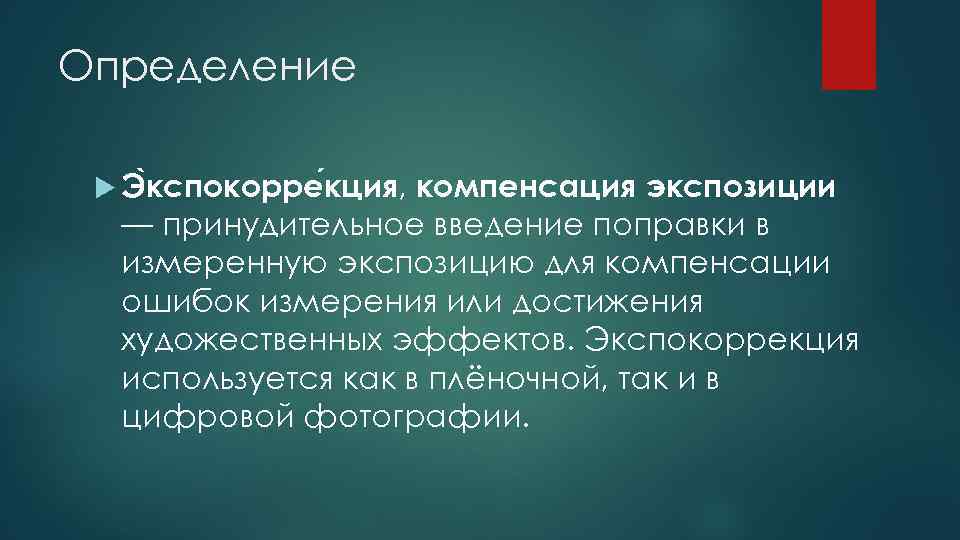 Определение

Э̀кспокорре́кция, компенсация экспозиции — принудительное введение поправки в измеренную экспозицию для компенсации ошибок измерения или достижения художественных эффектов. Экспокоррекция используется как в плёночной, так и в цифровой фотографии.